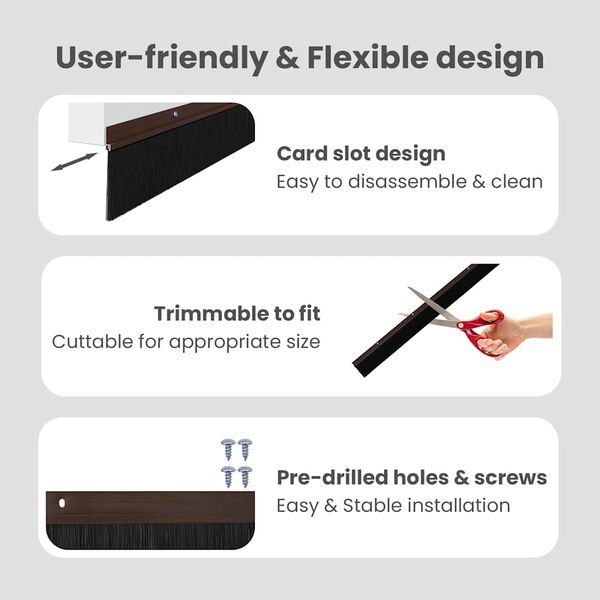 User-friendly & Flexible design

Card slot design
Easy to disassemble & clean

Trimmable to fit
Cuttable for appropriate size

Pre-drilled holes & screws
Easy & Stable installation